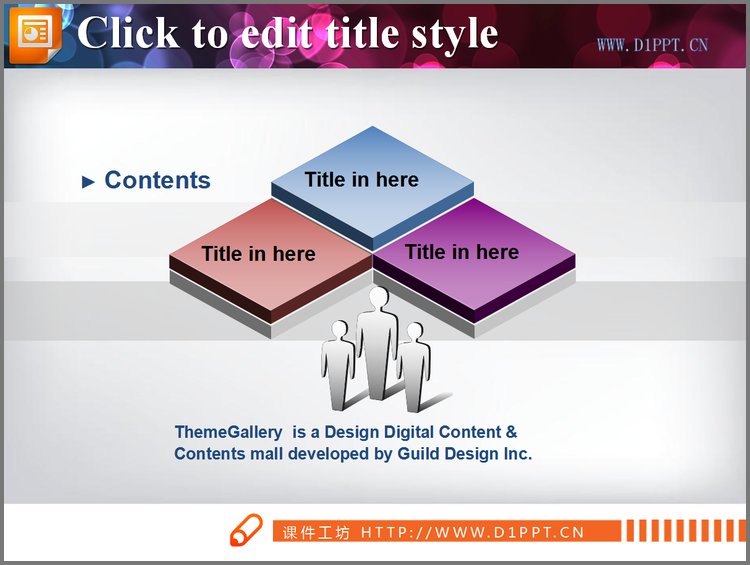 Click to edit title style

WWW.D1PPT.CN

► Contents

Title in here

Title in here

Title in here

ThemeGallery is a Design Digital Content & Contents mall developed by Guild Design Inc.

课件工坊 HTTP://WWW.D1PPT.CN